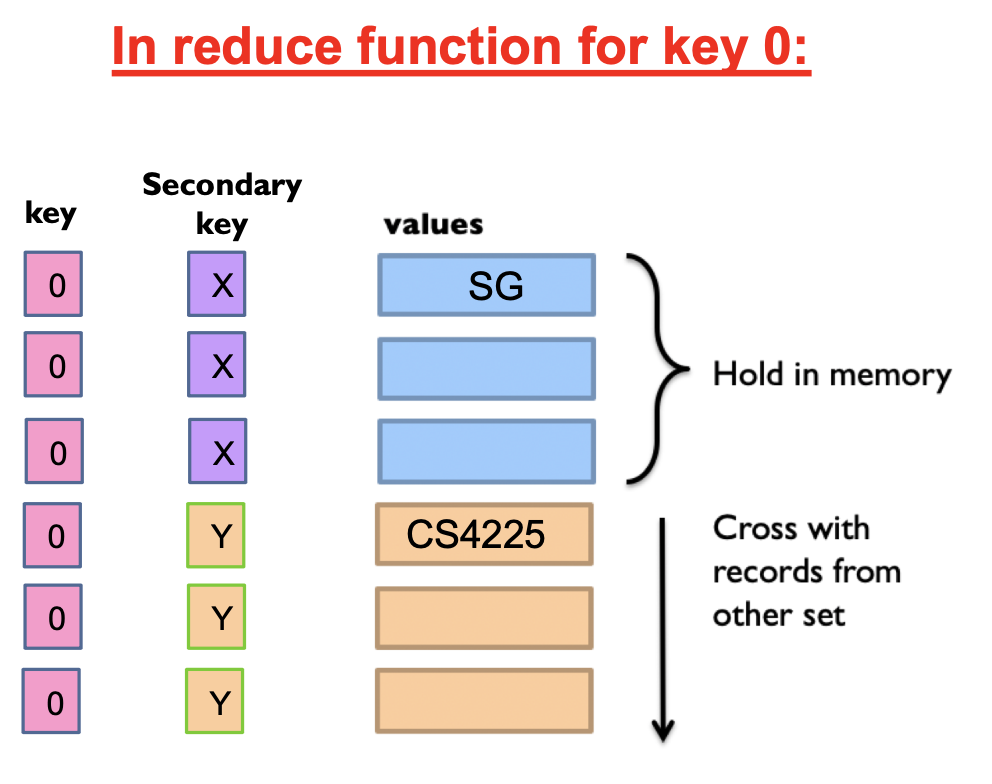 In reduce function for key 0:

| key | Secondary key | values |
|---|---|---|
| 0 | X | SG |
| 0 | X | |
| 0 | X | |
| 0 | Y | CS4225 |
| 0 | Y | |
| 0 | Y | |

Hold in memory

Cross with records from other set